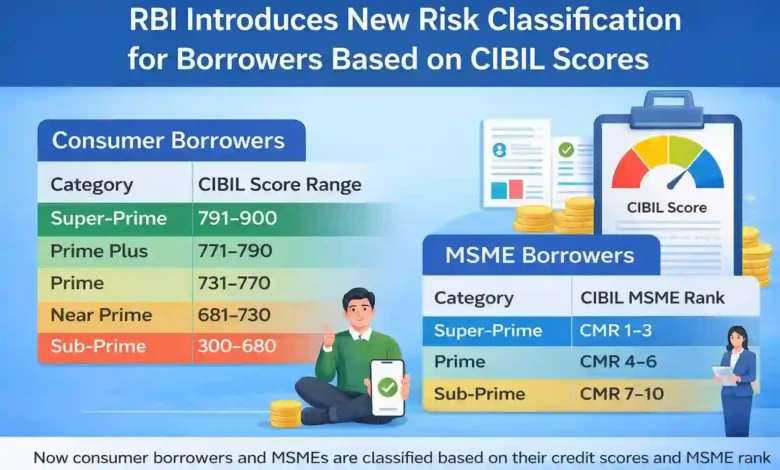 RBI Introduces New Risk Classification for Borrowers Based on CIBIL Scores

Consumer Borrowers

| Category | CIBIL Score Range |
|---|---|
| Super-Prime | 791–900 |
| Prime Plus | 771–790 |
| Prime | 731–770 |
| Near Prime | 681–730 |
| Sub-Prime | 300–680 |

CIBIL Score

MSME Borrowers

| Category | CIBIL MSME Rank |
|---|---|
| Super-Prime | CMR 1–3 |
| Prime | CMR 4–6 |
| Sub-Prime | CMR 7–10 |

Now consumer borrowers and MSMEs are classified based on their credit scores and MSME rank